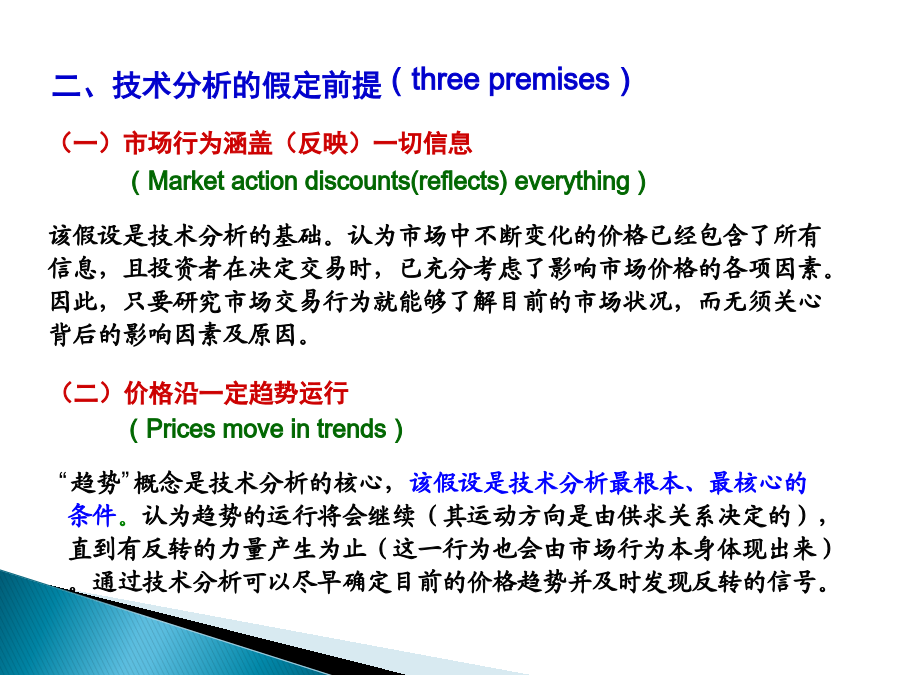 二、技术分析的假定前提（three premises）

（一）市场行为涵盖（反映）一切信息

（Market action discounts(reflects) everything）

该假设是技术分析的基础。认为市场中不断变化的价格已经包含了所有信息，且投资者在决定交易时，已充分考虑了影响市场价格的各项因素。因此，只要研究市场交易行为就能够了解目前的市场状况，而无须关心背后的影响因素及原因。

（二）价格沿一定趋势运行

（Prices move in trends）

“趋势”概念是技术分析的核心，该假设是技术分析最根本、最核心的条件。认为趋势的运行将会继续（其运动方向是由供求关系决定的），直到有反转的力量产生为止（这一行为也会由市场行为本身体现出来）。通过技术分析可以尽早确定目前的价格趋势并及时发现反转的信号。